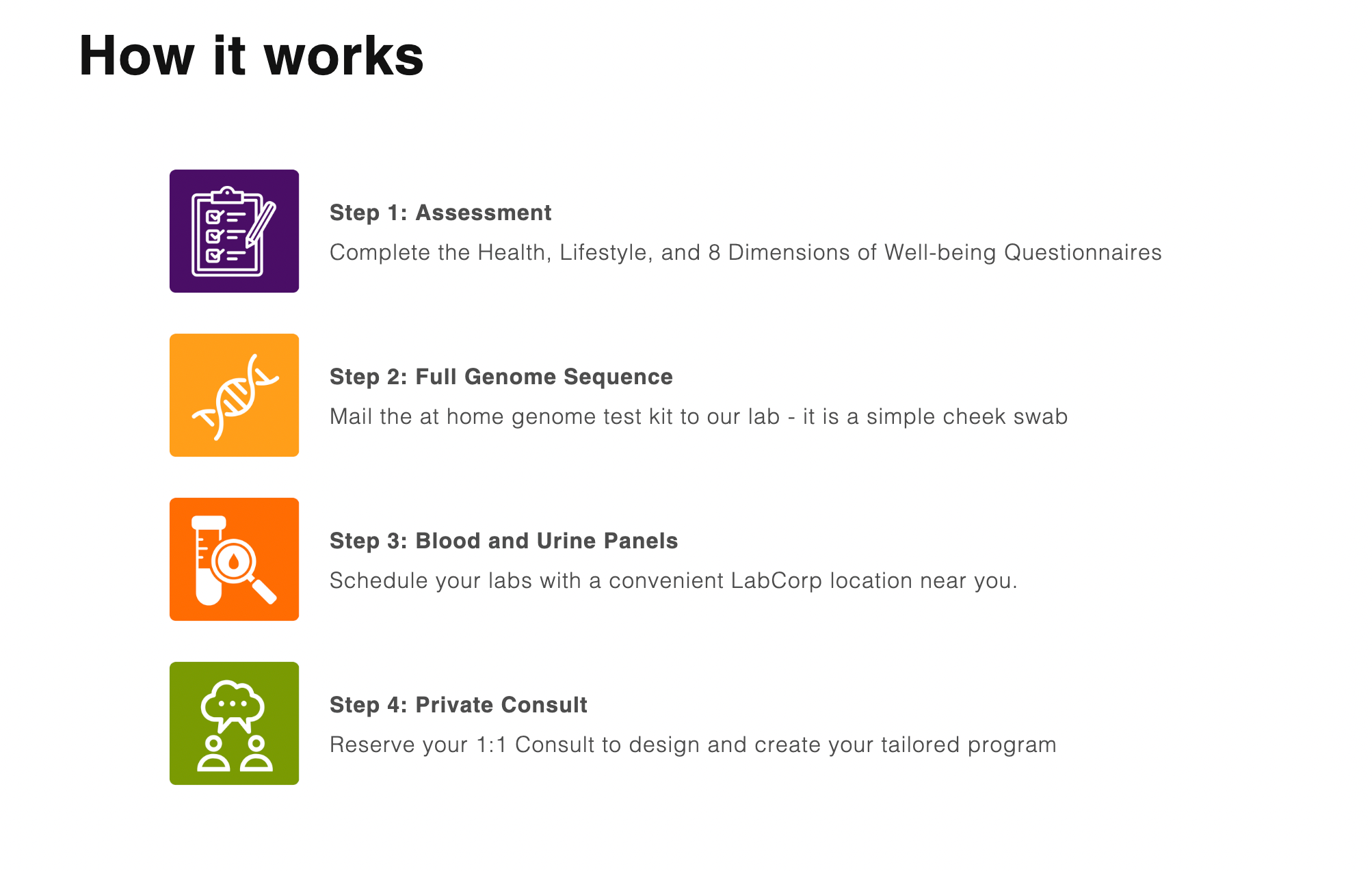 How it works

Step 1: Assessment

Complete the Health, Lifestyle, and 8 Dimensions of Well-being Questionnaires

Step 2: Full Genome Sequence

Mail the at home genome test kit to our lab - it is a simple cheek swab

Step 3: Blood and Urine Panels

Schedule your labs with a convenient LabCorp location near you.

Step 4: Private Consult

Reserve your 1:1 Consult to design and create your tailored program